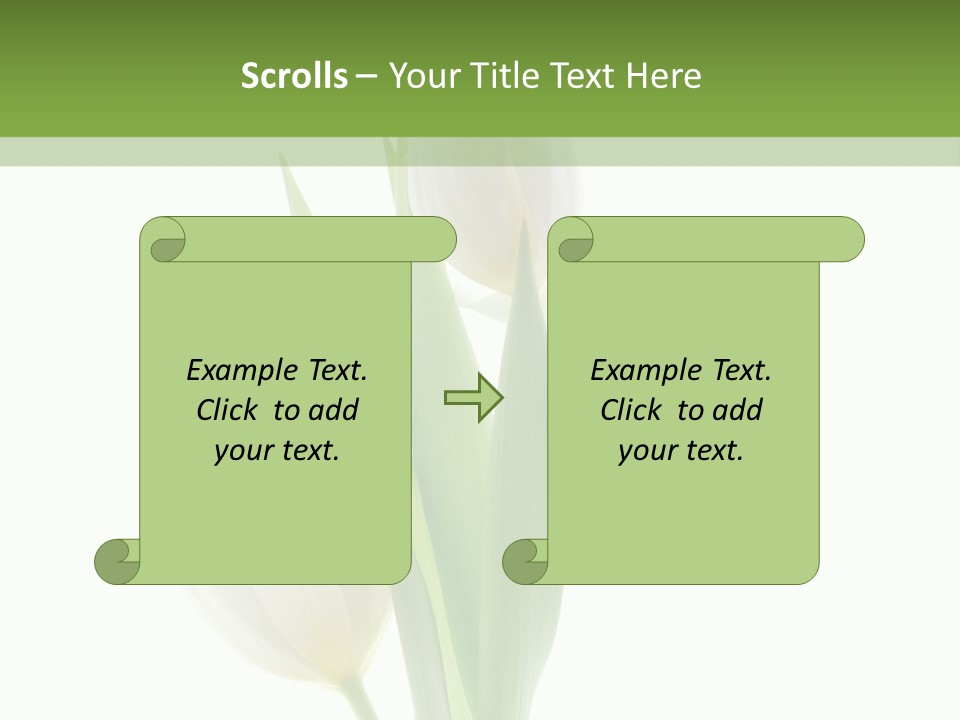 Scrolls – Your Title Text Here

Example Text.
Click to add
your text.

Example Text.
Click to add
your text.